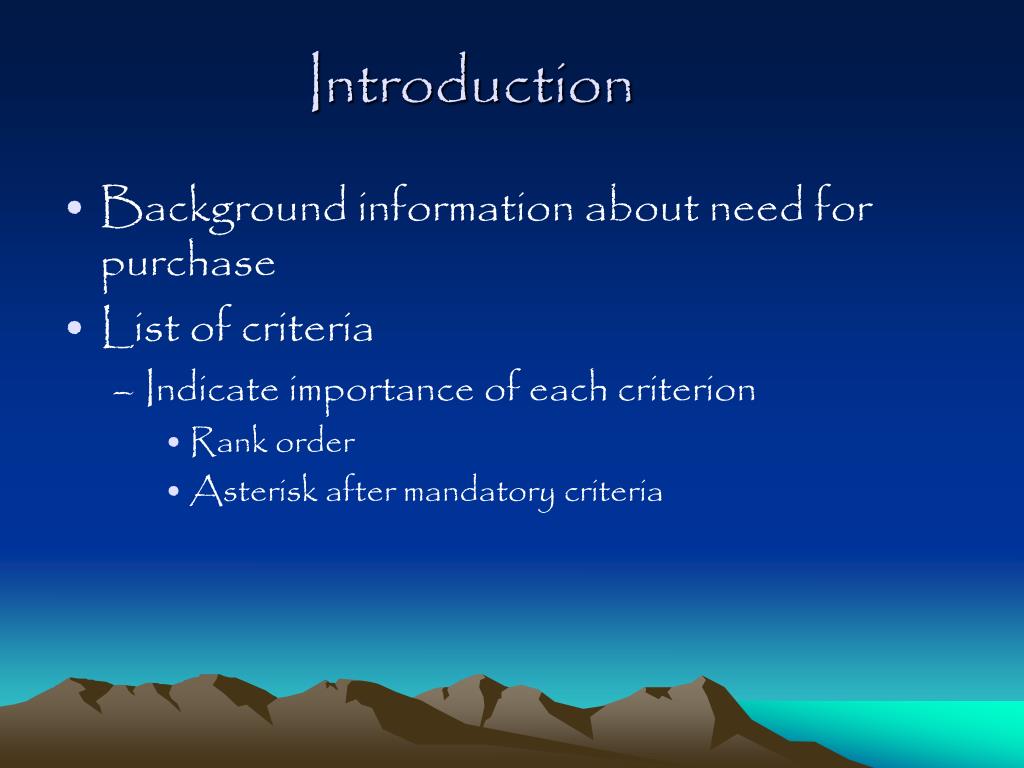 Introduction

• Background information about need for purchase
• List of criteria
 – Indicate importance of each criterion
  • Rank order
  • Asterisk after mandatory criteria